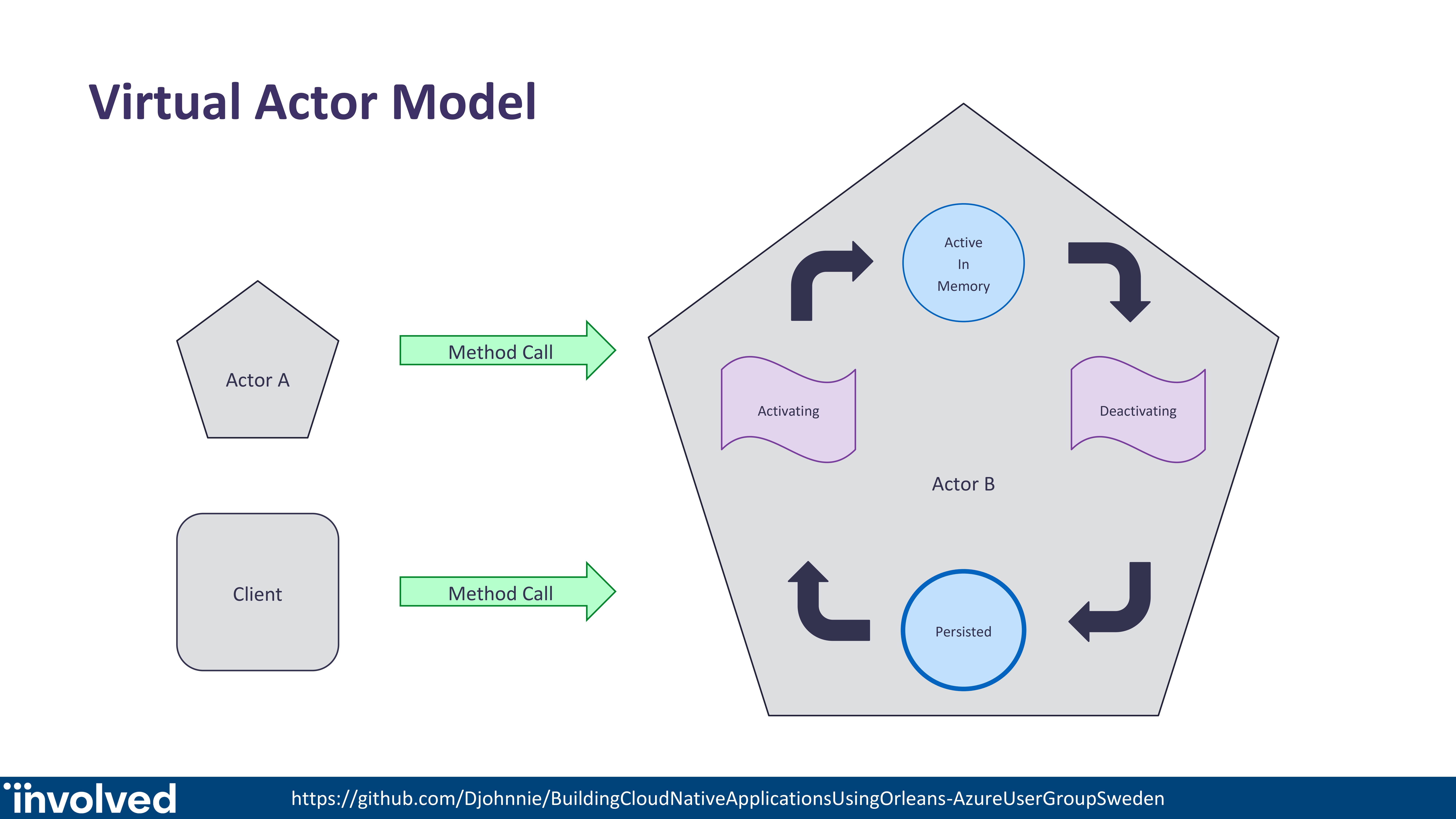 Virtual Actor Model

Actor A

Method Call

Client

Method Call

Active
In
Memory

Activating

Deactivating

Actor B

Persisted

involved

https://github.com/Djohnnie/BuildingCloudNativeApplicationsUsingOrleans-AzureUserGroupSweden